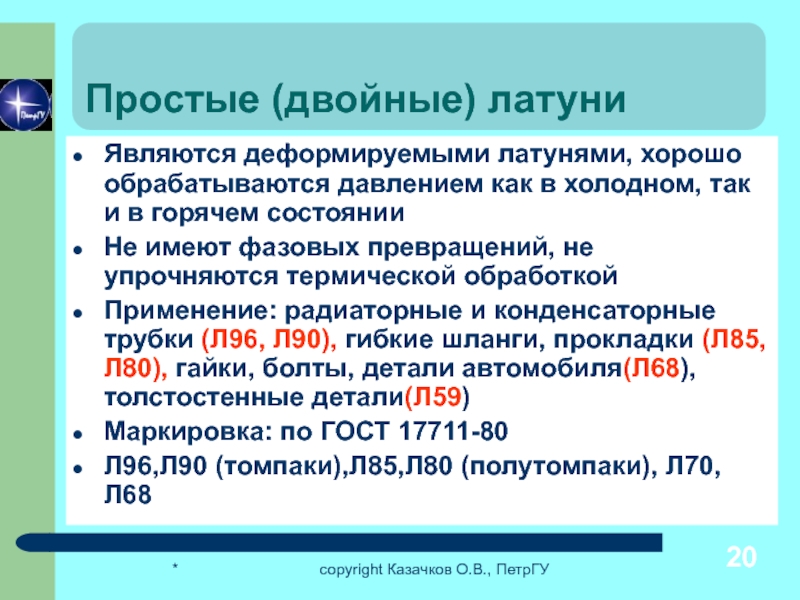 ПетрГУ

Простые (двойные) латуни

- Являются деформируемыми латунями, хорошо обрабатываются давлением как в холодном, так и в горячем состоянии
- Не имеют фазовых превращений, не упрочняются термической обработкой
- Применение: радиаторные и конденсаторные трубки (Л96, Л90), гибкие шланги, прокладки (Л85, Л80), гайки, болты, детали автомобиля(Л68), толстостенные детали(Л59)
- Маркировка: по ГОСТ 17711-80
- Л96,Л90 (томпаки),Л85,Л80 (полутомпаки), Л70, Л68

*

copyright Казачков О.В., ПетрГУ

20